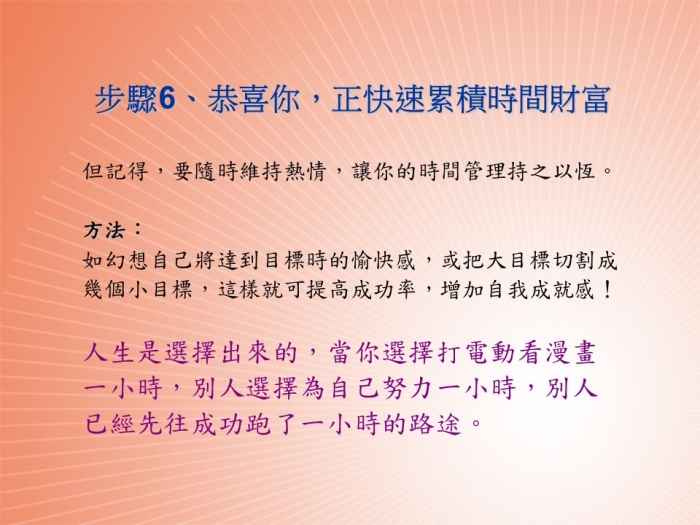 步驟6、恭喜你，正快速累積時間財富

但記得，要隨時維持熱情，讓你的時間管理持之以恆。

方法：
如幻想自己將達到目標時的愉快感，或把大目標切割成幾個小目標，這樣就可提高成功率，增加自我成就感！

人生是選擇出來的，當你選擇打電動看漫畫一小時，別人選擇為自己努力一小時，別人已經先往成功跑了一小時的路途。